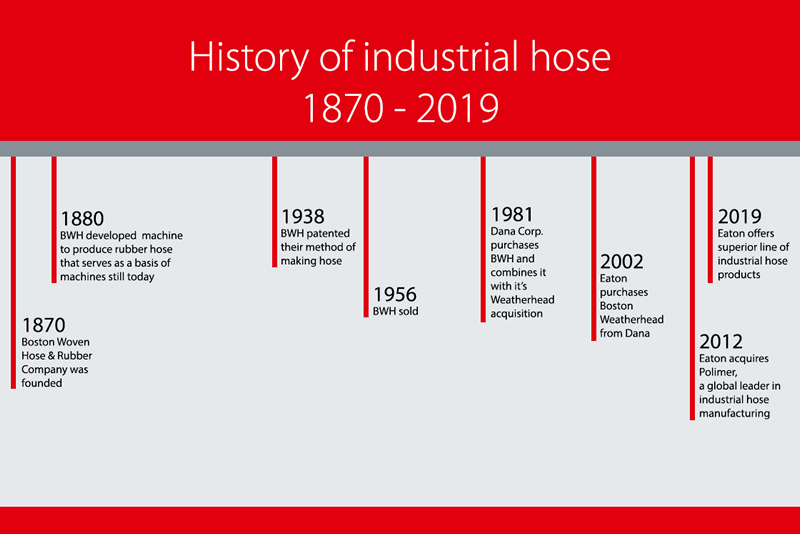 History of industrial hose
1870 - 2019

1870
Boston Woven Hose & Rubber Company was founded

1880
BWH developed machine to produce rubber hose that serves as a basis of machines still today

1938
BWH patented their method of making hose

1956
BWH sold

1981
Dana Corp. purchases BWH and combines it with it's Weatherhead acquisition

2002
Eaton purchases Boston Weatherhead from Dana

2012
Eaton acquires Polimer, a global leader in industrial hose manufacturing

2019
Eaton offers superior line of industrial hose products